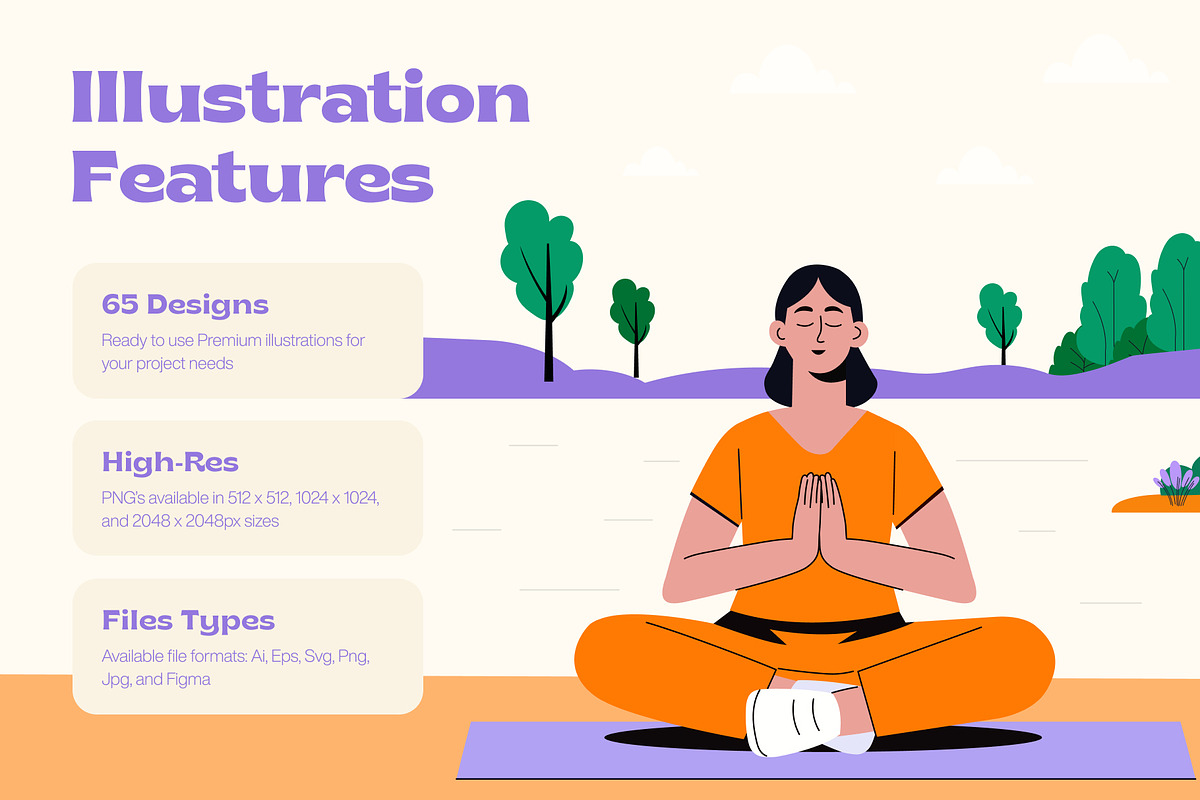 Illustration Features

65 Designs

Ready to use Premium illustrations for your project needs

High-Res

PNG's available in 512 x 512, 1024 x 1024, and 2048 x 2048px sizes

Files Types

Available file formats: Ai, Eps, Svg, Png, Jpg, and Figma